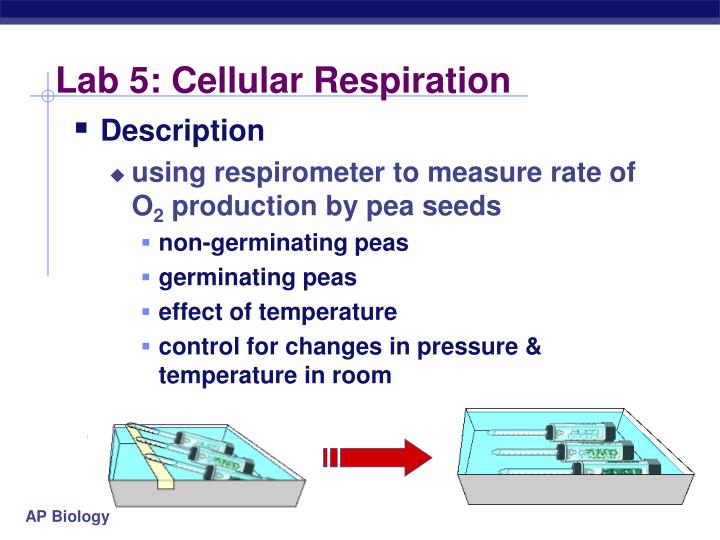 Lab 5: Cellular Respiration

Description

using respirometer to measure rate of $O_2$ production by pea seeds

non-germinating peas

germinating peas

effect of temperature

control for changes in pressure & temperature in room

AP Biology